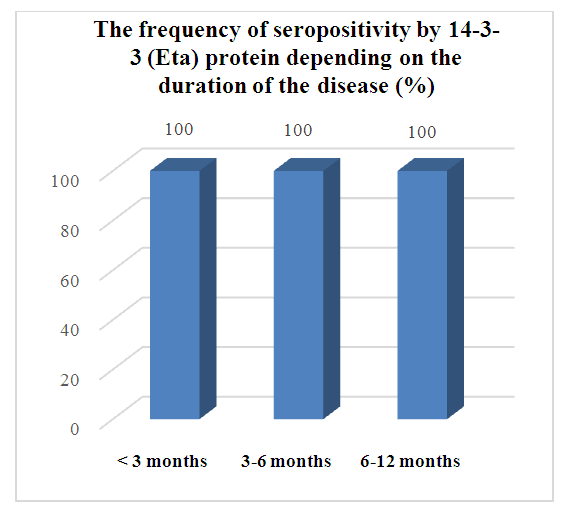 The frequency of seropositivity by 14-3-3 (Eta) protein depending on the duration of the disease (%)

100
100
100

100
80
60
40
20
0

< 3 months
3-6 months
6-12 months